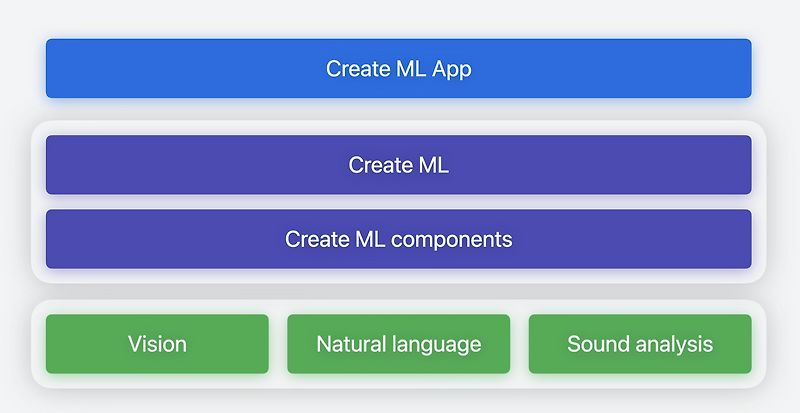 Create ML App

Create ML

Create ML components

Vision

Natural language

Sound analysis